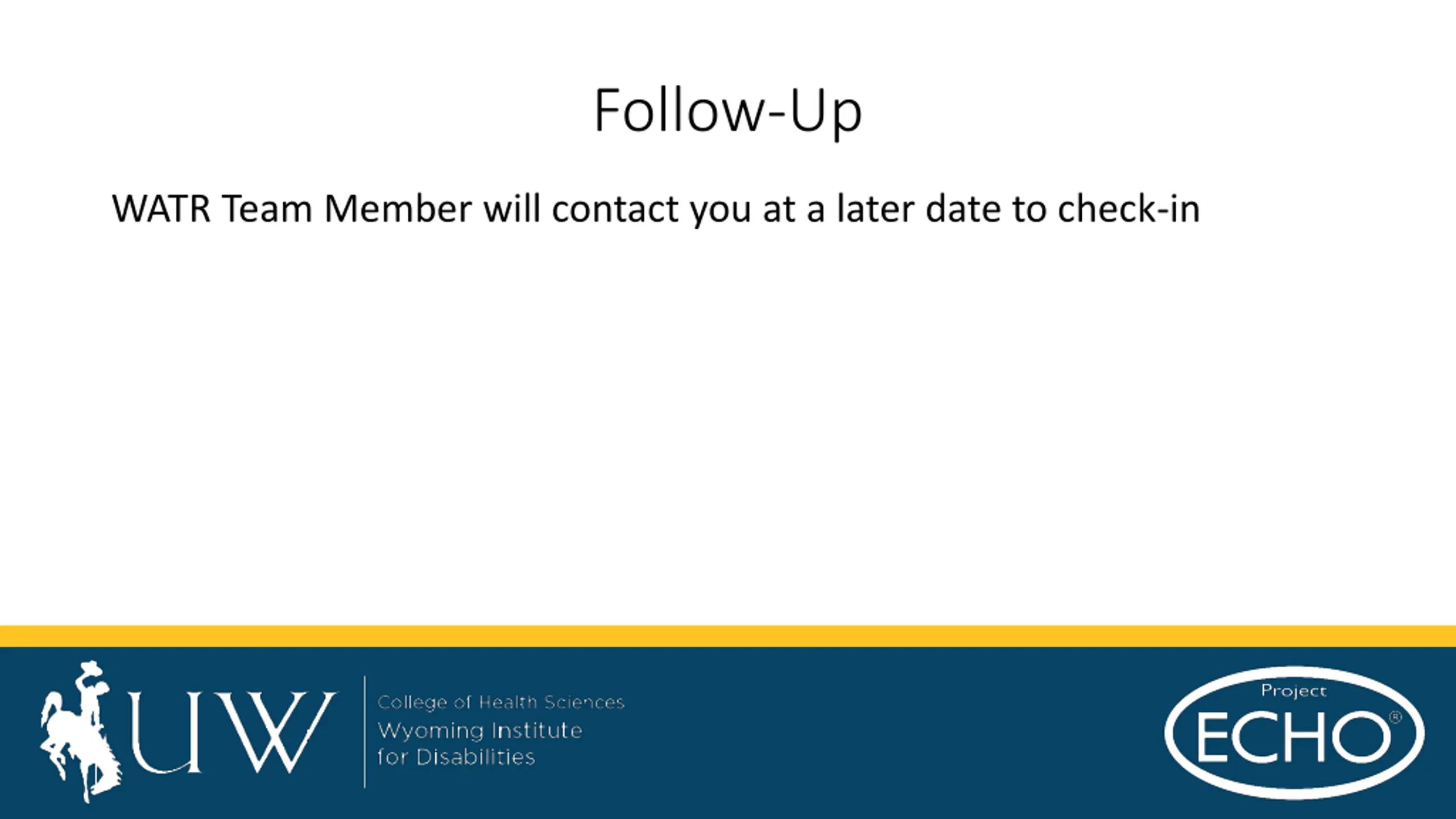 Follow-Up

WATR Team Member will contact you at a later date to check-in

UW

College of Health Sciences
Wyoming Institute for Disabilities

Project ECHO®